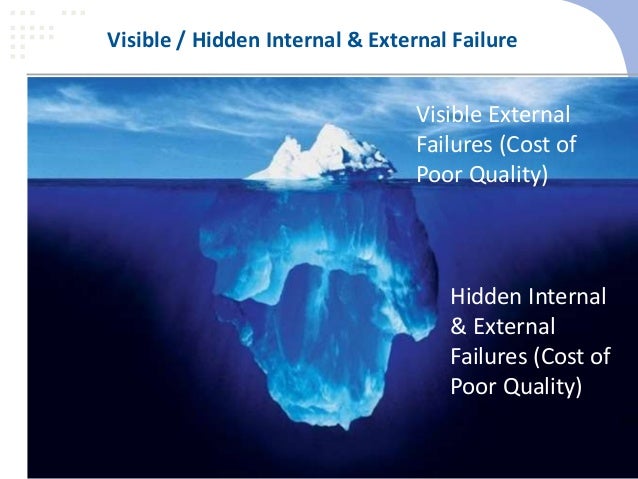 Visible / Hidden Internal & External Failure

Visible External Failures (Cost of Poor Quality)

Hidden Internal & External Failures (Cost of Poor Quality)